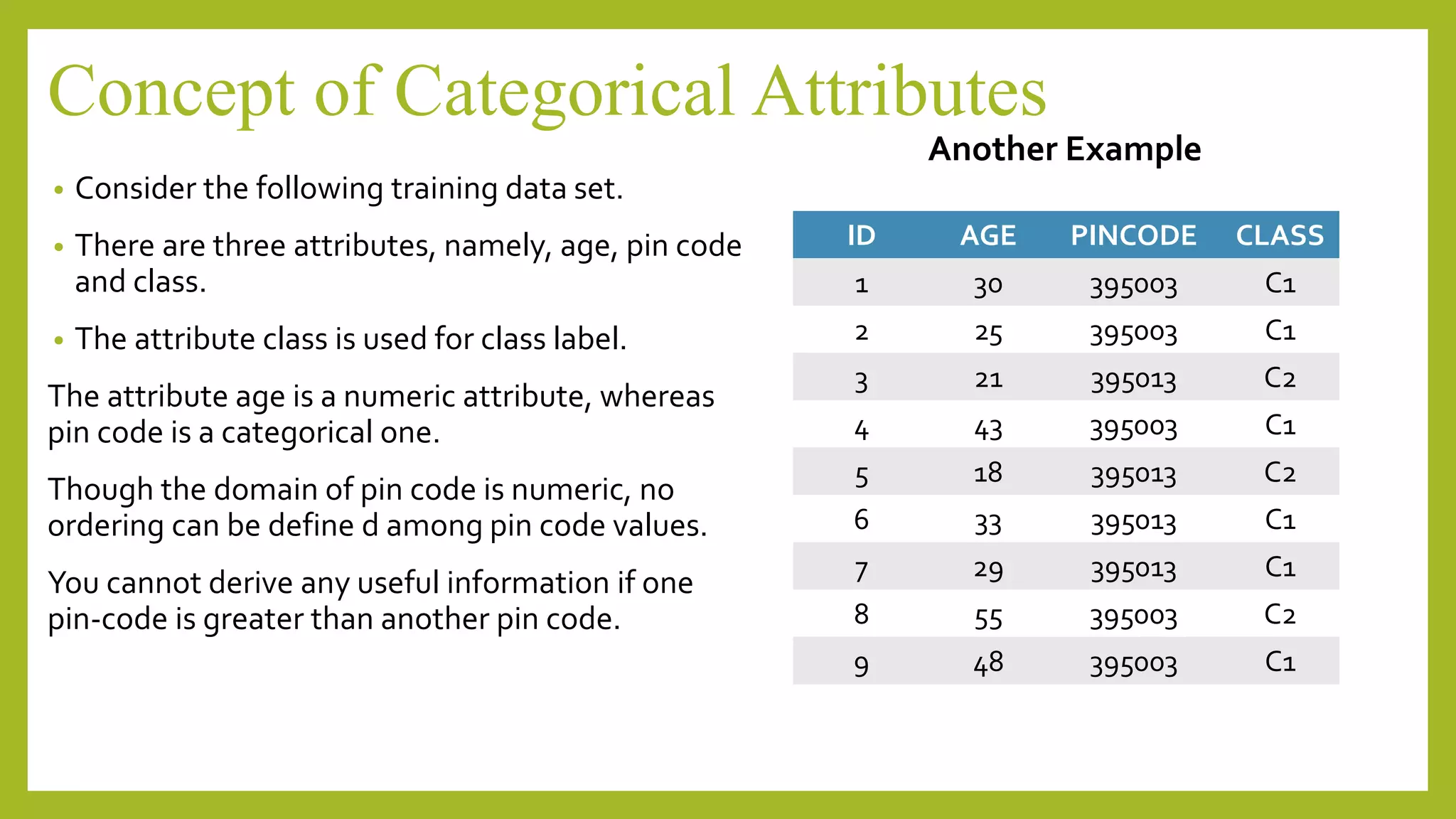 Concept of Categorical Attributes

Another Example

• Consider the following training data set.

• There are three attributes, namely, age, pin code and class.

• The attribute class is used for class label.

The attribute age is a numeric attribute, whereas pin code is a categorical one.

Though the domain of pin code is numeric, no ordering can be define d among pin code values.

You cannot derive any useful information if one pin-code is greater than another pin code.

| ID | AGE | PINCODE | CLASS |
|---|---|---|---|
| 1 | 30 | 395003 | C1 |
| 2 | 25 | 395003 | C1 |
| 3 | 21 | 395013 | C2 |
| 4 | 43 | 395003 | C1 |
| 5 | 18 | 395013 | C2 |
| 6 | 33 | 395013 | C1 |
| 7 | 29 | 395013 | C1 |
| 8 | 55 | 395003 | C2 |
| 9 | 48 | 395003 | C1 |